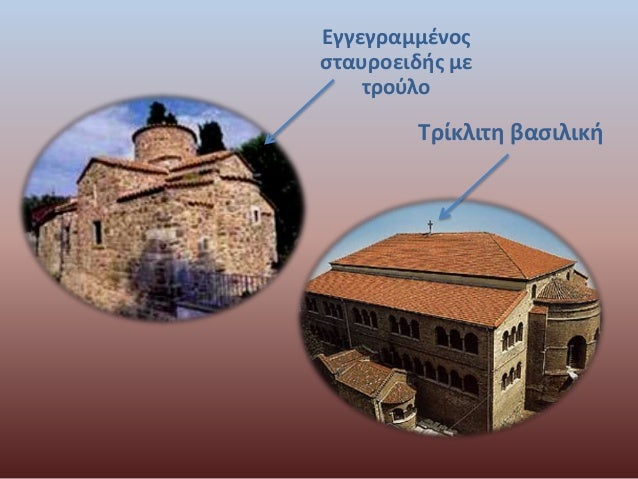 Εγγεγραμμένος σταυροειδής με τρούλο

Τρίκλιτη βασιλική